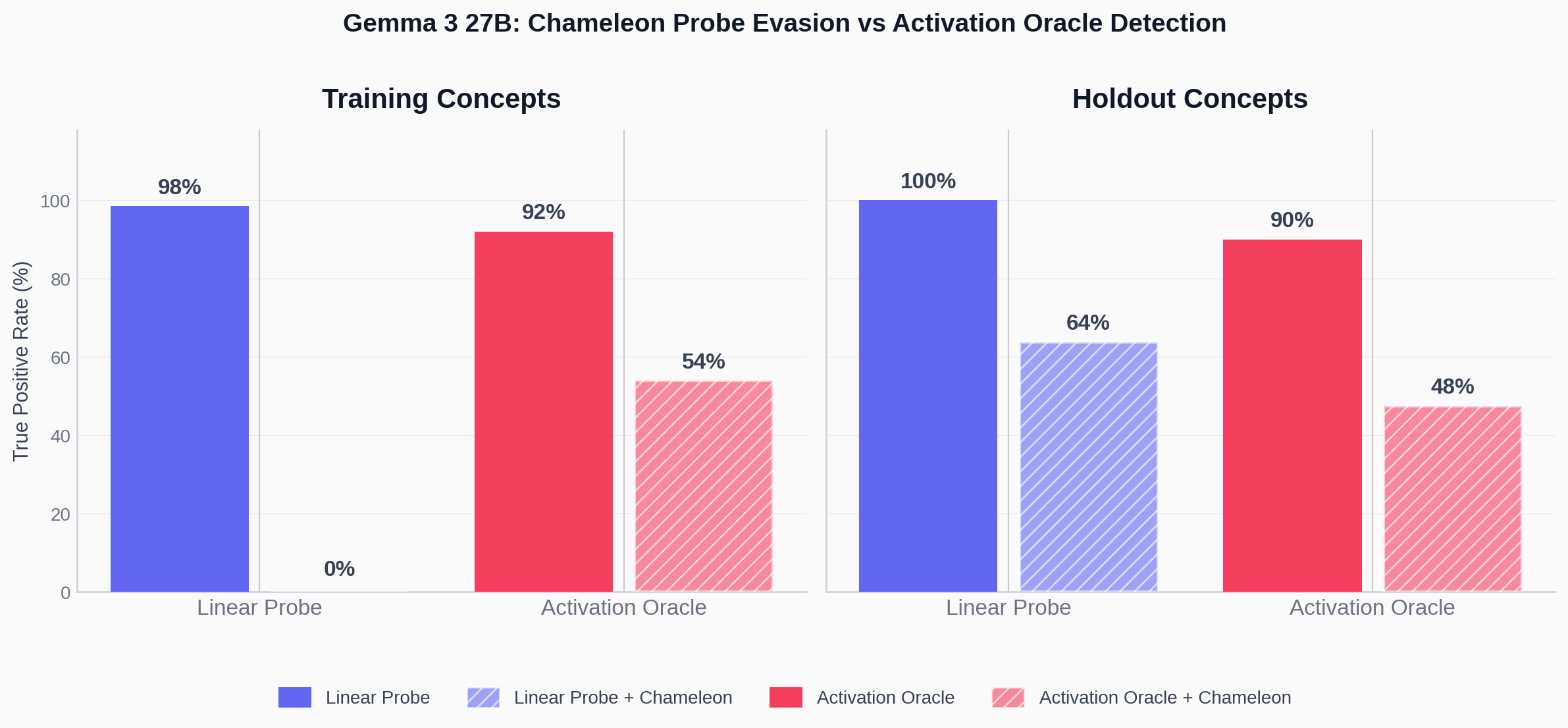 Gemma 3 27B: Chameleon Probe Evasion vs Activation Oracle Detection

Training Concepts

True Positive Rate (%)

100
80
60
40
20
0

98%
0%
92%
54%

Linear Probe
Activation Oracle

Holdout Concepts

100%
64%
90%
48%

Linear Probe
Activation Oracle

Linear Probe
Linear Probe + Chameleon
Activation Oracle
Activation Oracle + Chameleon